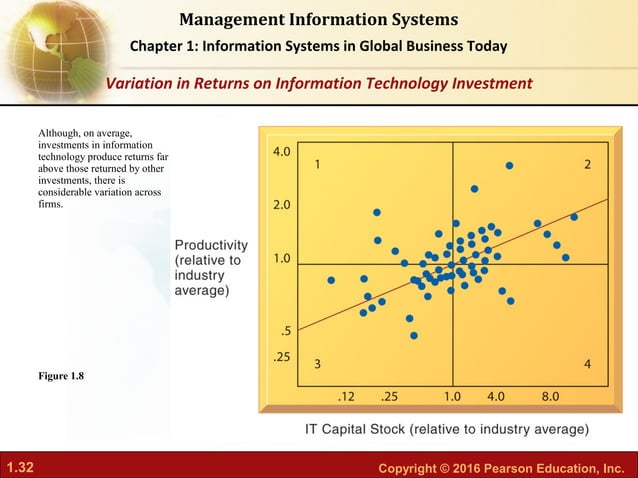 Management Information Systems
Chapter 1: Information Systems in Global Business Today

Variation in Returns on Information Technology Investment

Although, on average, investments in information technology produce returns far above those returned by other investments, there is considerable variation across firms.

Figure 1.8

Productivity (relative to industry average)

4.0
2.0
1.0
.5
.25

1
2
3
4

.12
.25
1.0
4.0
8.0

IT Capital Stock (relative to industry average)

1.32

Copyright © 2016 Pearson Education, Inc.